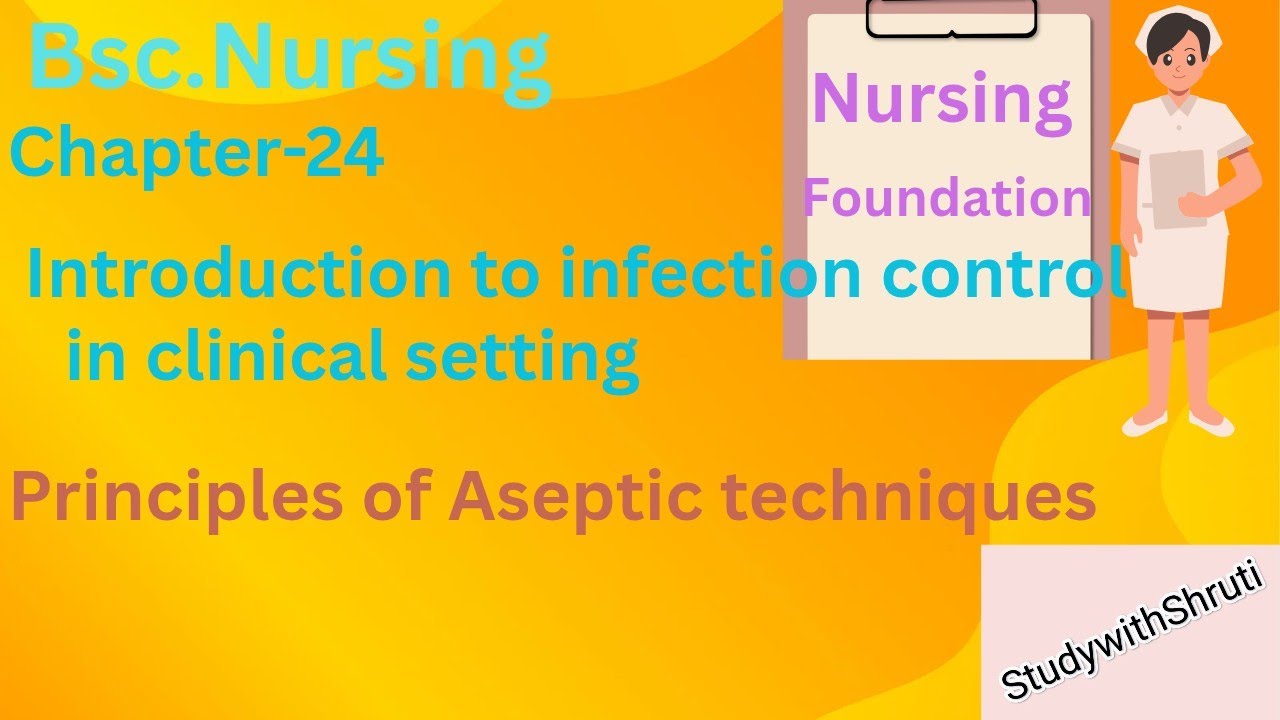 Bsc.Nursing

Chapter-24

Nursing

Foundation

Introduction to infection control in clinical setting

Principles of Aseptic techniques

StudywithShruti